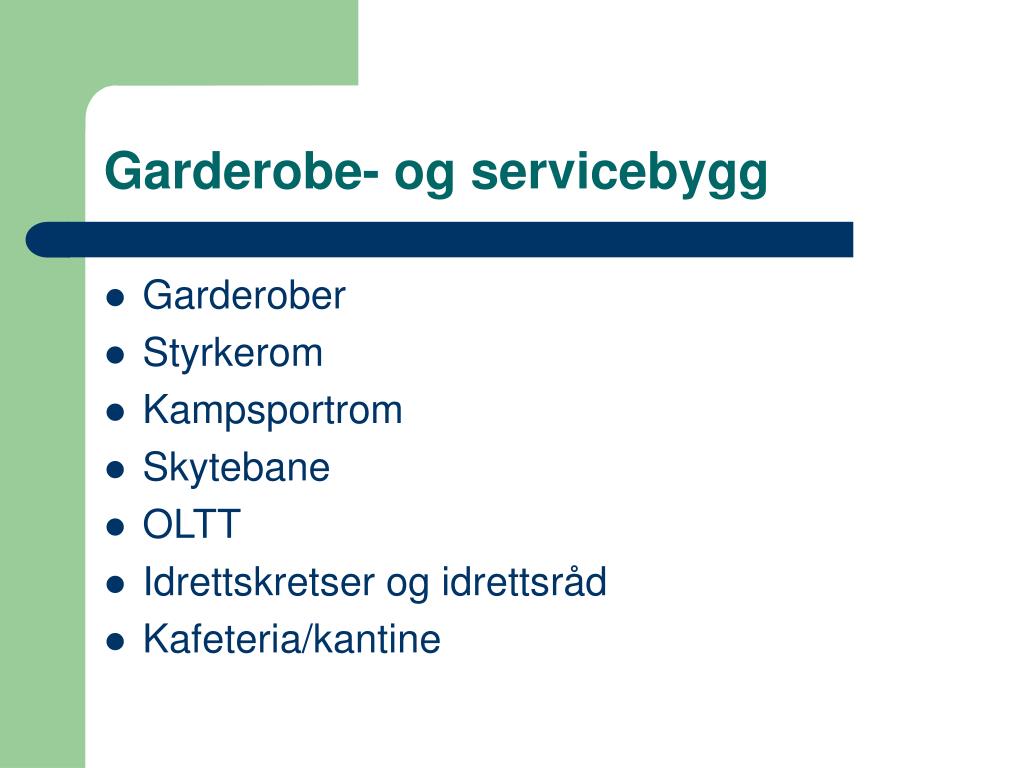 Garderobe- og servicebygg

- Garderober
- Styrkerom
- Kampsportrom
- Skytebane
- OLTT
- Idrettskretser og idrettsråd
- Kafeteria/kantine